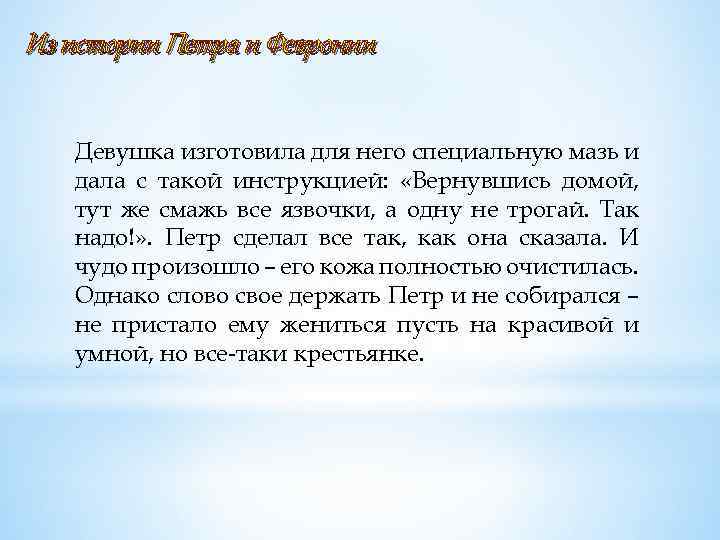 Из истории Петра и Февронии

Девушка изготовила для него специальную мазь и дала с такой инструкцией: «Вернувшись домой, тут же смажь все язвочки, а одну не трогай. Так надо!». Петр сделал все так, как она сказала. И чудо произошло – его кожа полностью очистилась. Однако слово свое держать Петр и не собирался – не пристало ему жениться пусть на красивой и умной, но все-таки крестьянке.